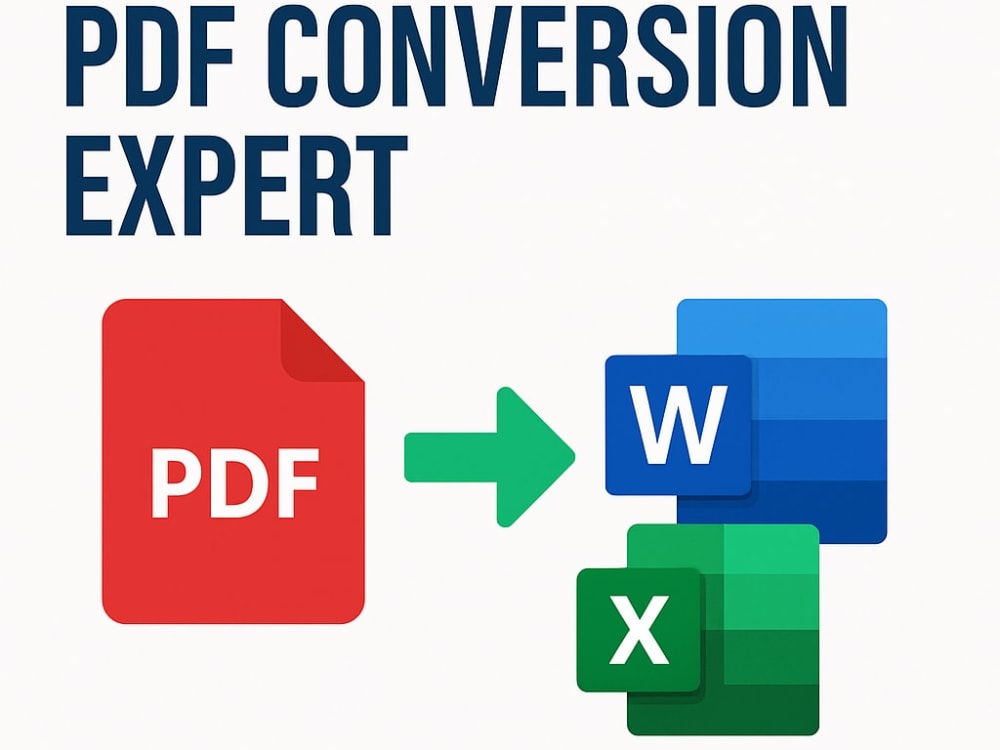 PDF CONVERSION EXPERT

PDF

W

X